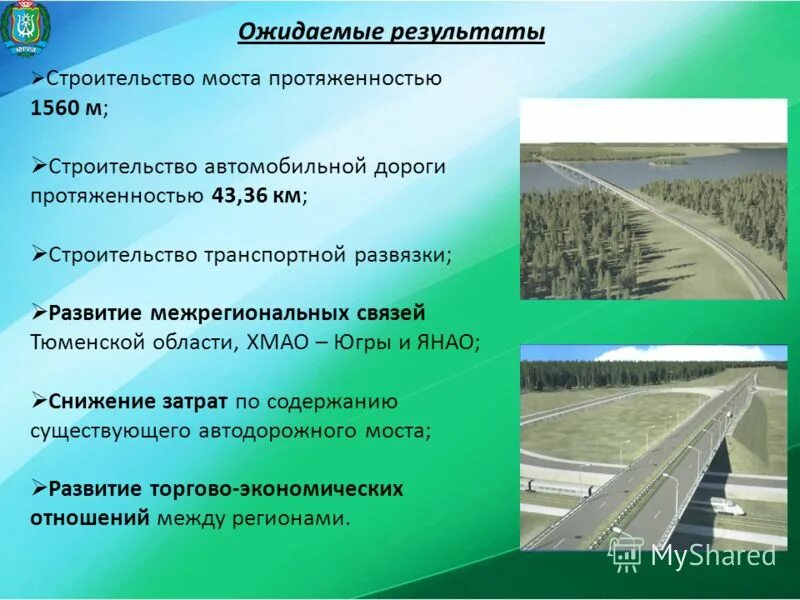 ЮГРА

Ожидаемые результаты

➢Строительство моста протяженностью 1560 м;

➢Строительство автомобильной дороги протяженностью 43,36 км;

➢Строительство транспортной развязки;

➢Развитие межрегиональных связей Тюменской области, ХМАО – Югры и ЯНАО;

➢Снижение затрат по содержанию существующего автодорожного моста;

➢Развитие торгово-экономических отношений между регионами.

MyShared